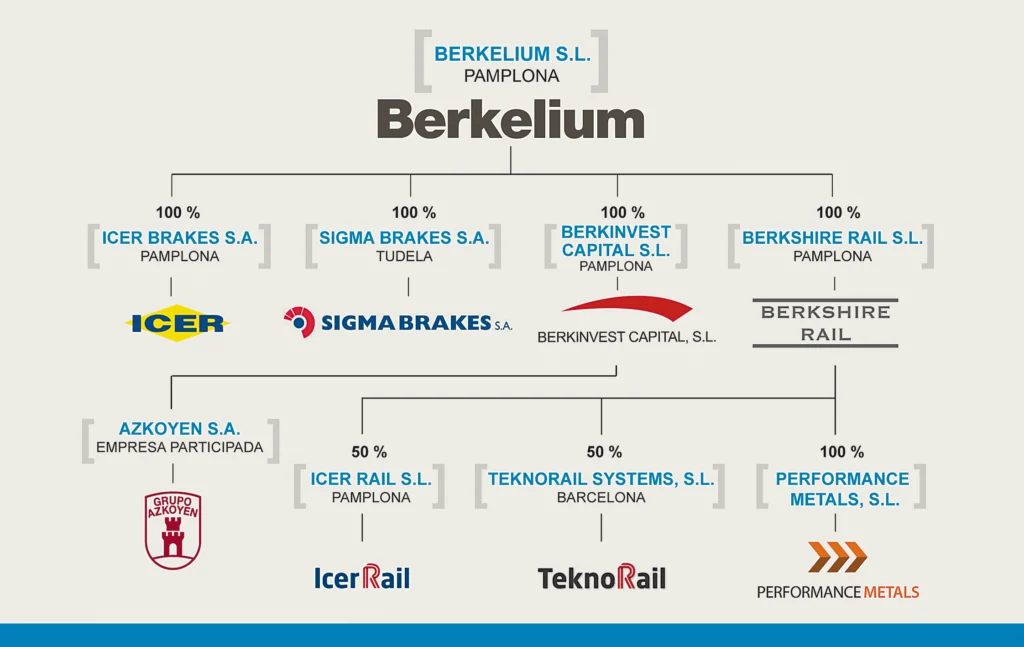 BERKELIUM S.L.
PAMPLONA

Berkelium

100 %
ICER BRAKES S.A.
PAMPLONA

ICER

100 %
SIGMA BRAKES S.A.
TUDELA

SIGMA BRAKES S.A.

100 %
BERKINVEST CAPITAL S.L.
PAMPLONA

BERKINVEST CAPITAL, S.L.

100 %
BERKSHIRE RAIL S.L.
PAMPLONA

BERKSHIRE RAIL

AZKOYEN S.A.
EMPRESA PARTICIPADA

GRUPO AZKOYEN

50 %
ICER RAIL S.L.
PAMPLONA

IcerRail

50 %
TEKNORAIL SYSTEMS, S.L.
BARCELONA

TeknoRail

100 %
PERFORMANCE METALS, S.L.

PERFORMANCE METALS